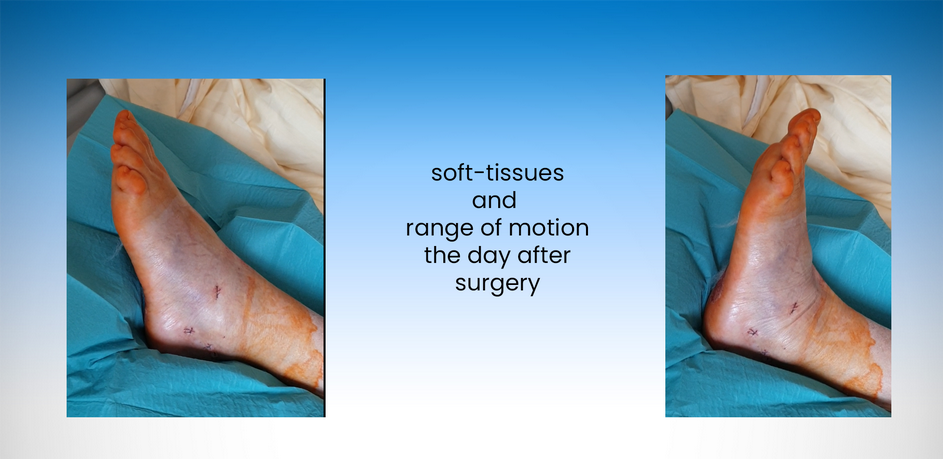 soft-tissues
and
range of motion
the day after
surgery